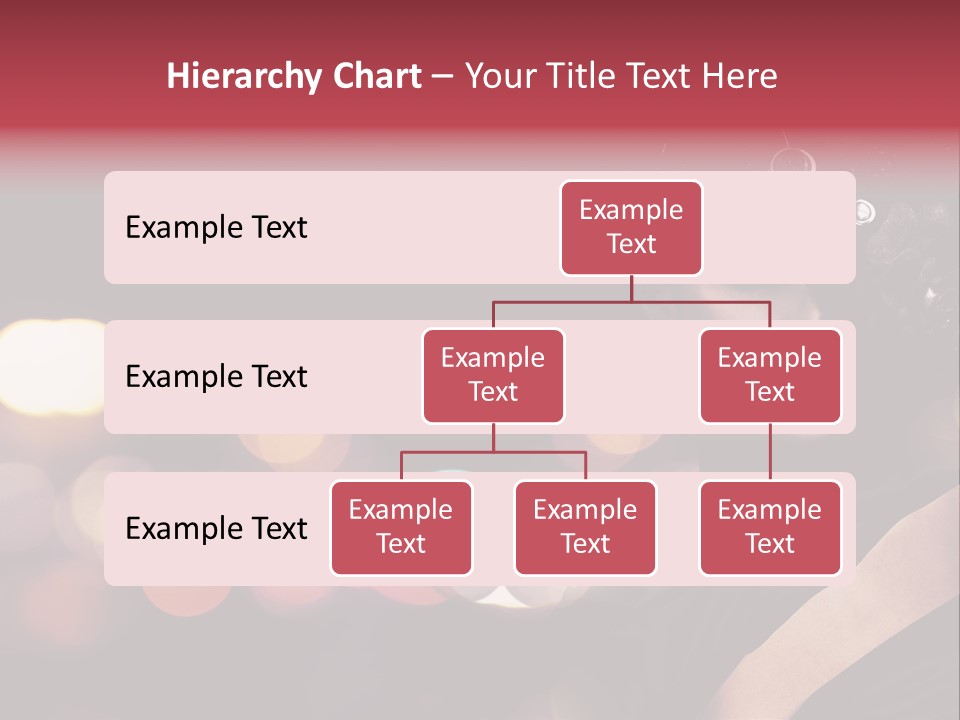 Hierarchy Chart – Your Title Text Here

Example Text

Example Text

Example Text

Example Text

Example Text

Example Text

Example Text

Example Text

Example Text